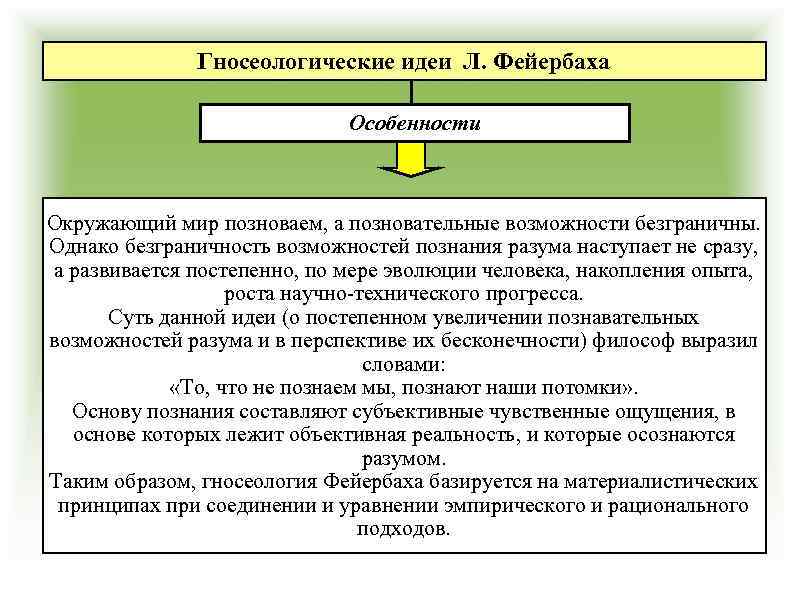 Гносеологические идеи Л. Фейербаха

Особенности

Окружающий мир позноваем, а позновательные возможности безграничны. Однако безграничность возможностей познания разума наступает не сразу, а развивается постепенно, по мере эволюции человека, накопления опыта, роста научно-технического прогресса.
Суть данной идеи (о постепенном увеличении познавательных возможностей разума и в перспективе их бесконечности) философ выразил словами:
«То, что не познаем мы, познают наши потомки».
Основу познания составляют субъективные чувственные ощущения, в основе которых лежит объективная реальность, и которые осознаются разумом.
Таким образом, гносеология Фейербаха базируется на материалистических принципах при соединении и уравнении эмпирического и рационального подходов.